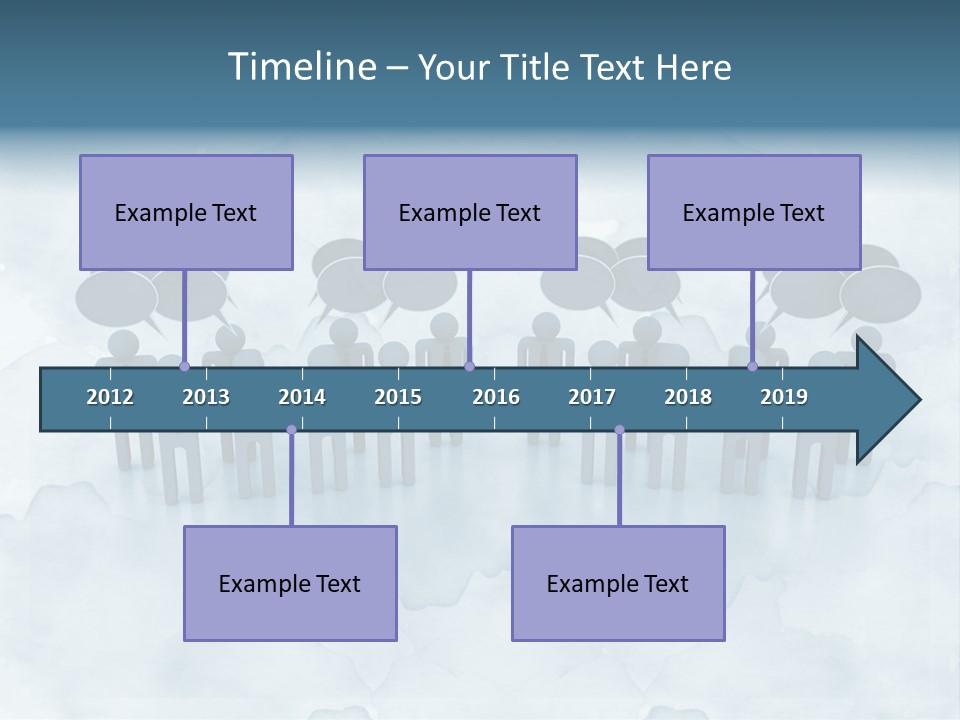 Timeline – Your Title Text Here

Example Text

Example Text

Example Text

2012 2013 2014 2015 2016 2017 2018 2019

Example Text

Example Text